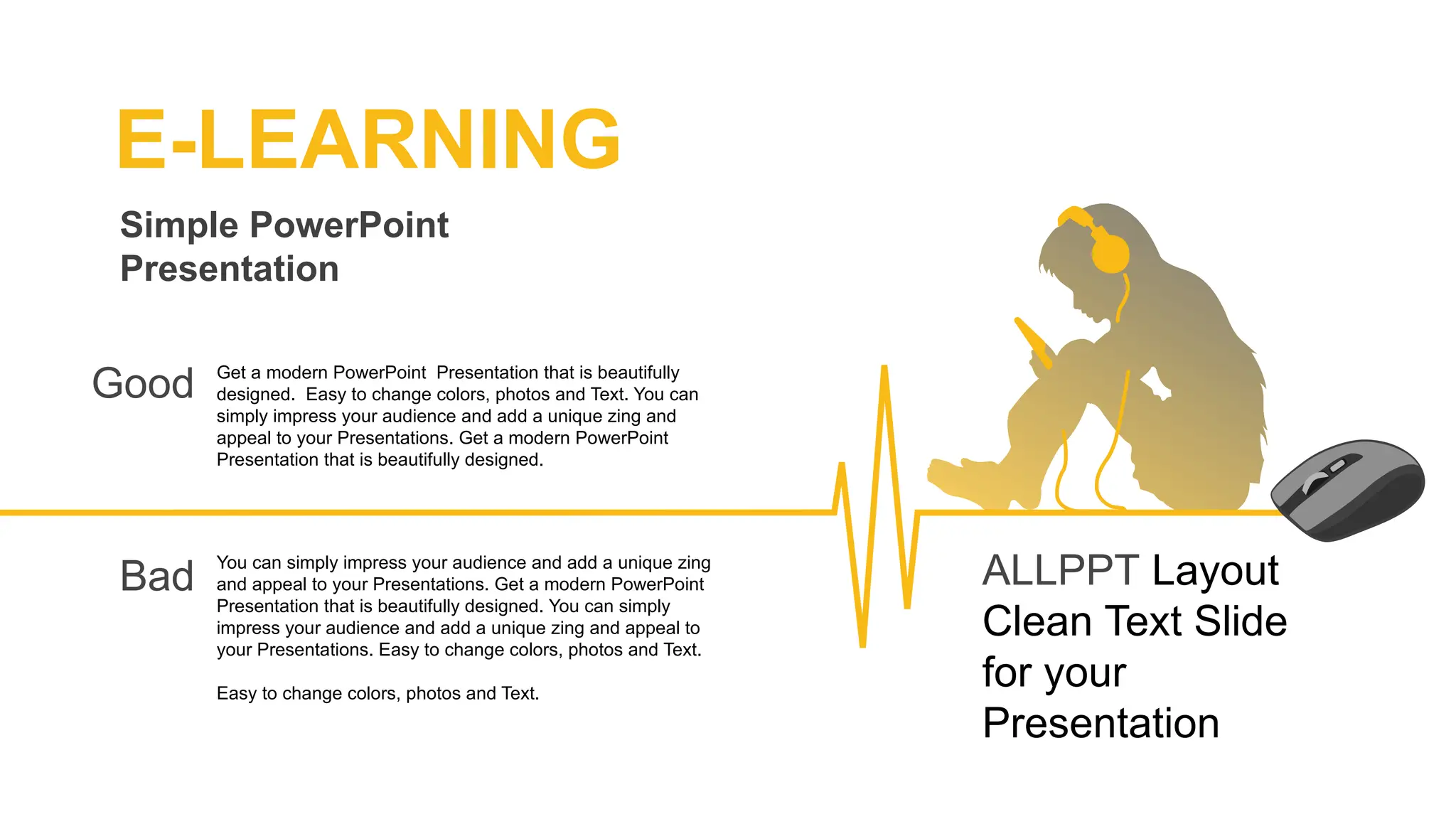 E-LEARNING

Simple PowerPoint Presentation

Good

Get a modern PowerPoint  Presentation that is beautifully designed.  Easy to change colors, photos and Text. You can simply impress your audience and add a unique zing and appeal to your Presentations. Get a modern PowerPoint Presentation that is beautifully designed.

Bad

You can simply impress your audience and add a unique zing and appeal to your Presentations. Get a modern PowerPoint Presentation that is beautifully designed. You can simply impress your audience and add a unique zing and appeal to your Presentations. Easy to change colors, photos and Text.

Easy to change colors, photos and Text.

ALLPPT Layout Clean Text Slide for your Presentation